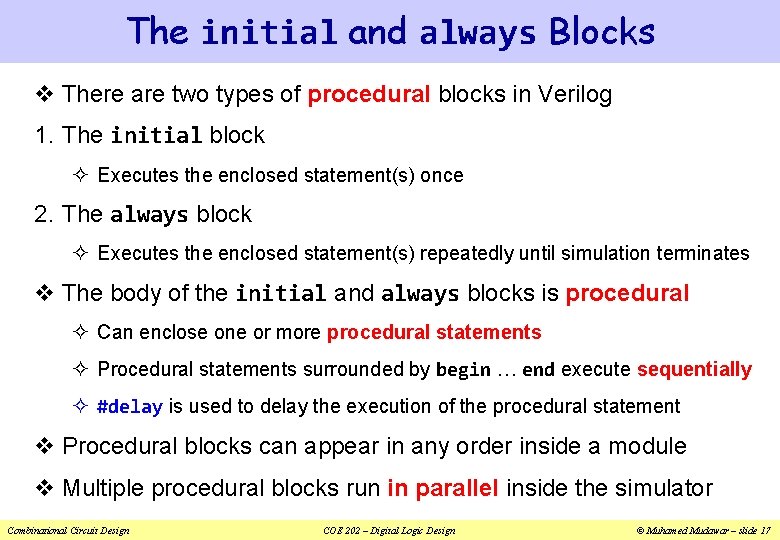 The initial and always Blocks

❖ There are two types of procedural blocks in Verilog

1. The initial block

✧ Executes the enclosed statement(s) once

2. The always block

✧ Executes the enclosed statement(s) repeatedly until simulation terminates

❖ The body of the initial and always blocks is procedural

✧ Can enclose one or more procedural statements

✧ Procedural statements surrounded by begin … end execute sequentially

✧ #delay is used to delay the execution of the procedural statement

❖ Procedural blocks can appear in any order inside a module

❖ Multiple procedural blocks run in parallel inside the simulator

Combinational Circuit Design   COE 202 – Digital Logic Design   © Muhamed Mudawar – slide 17